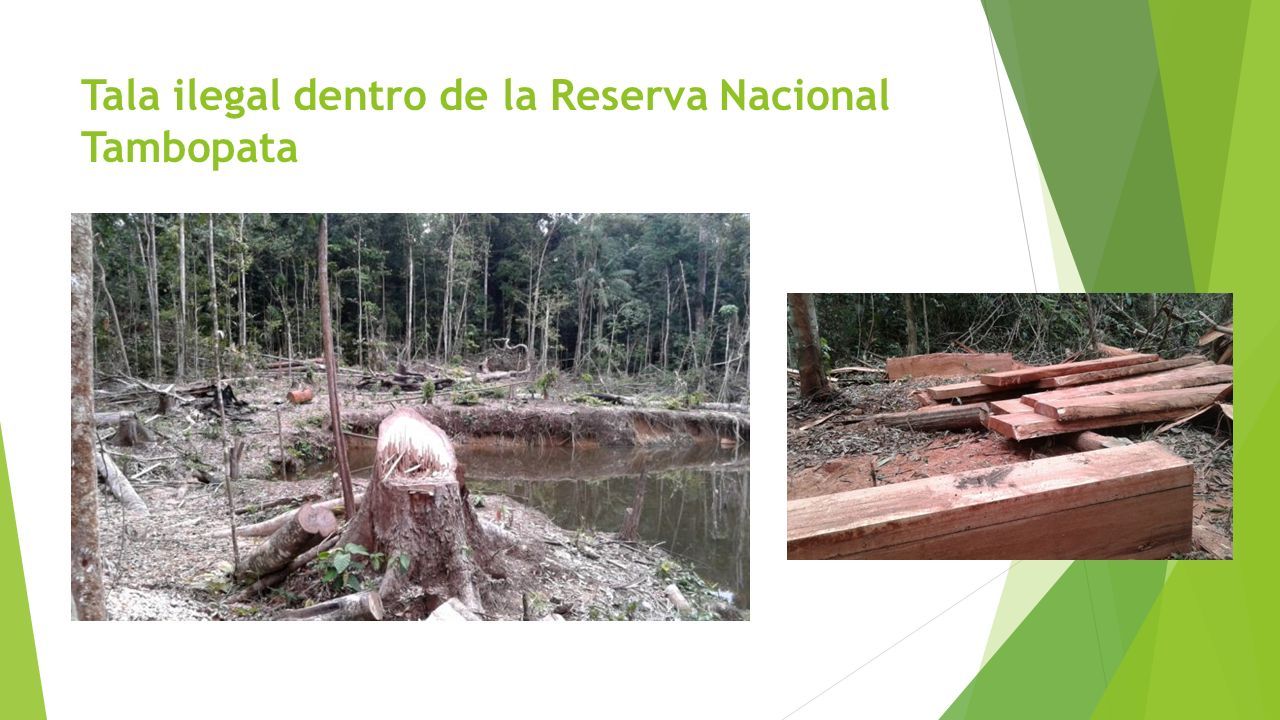 Tala ilegal dentro de la Reserva Nacional Tambopata